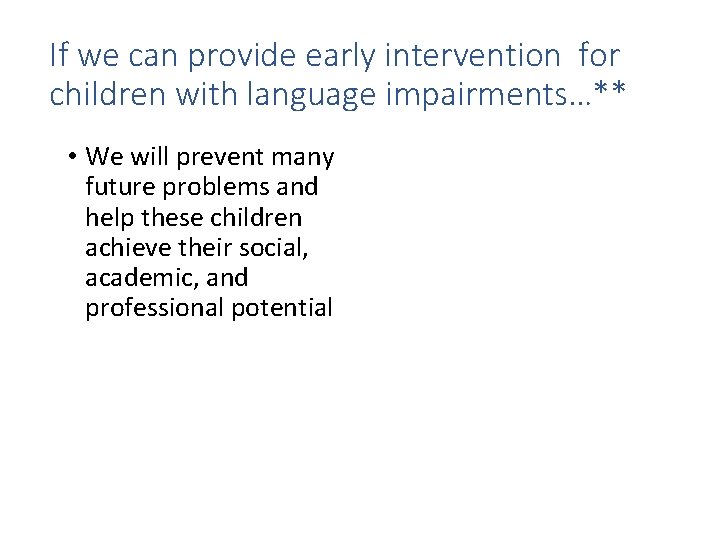 If we can provide early intervention for children with language impairments…**

• We will prevent many future problems and help these children achieve their social, academic, and professional potential